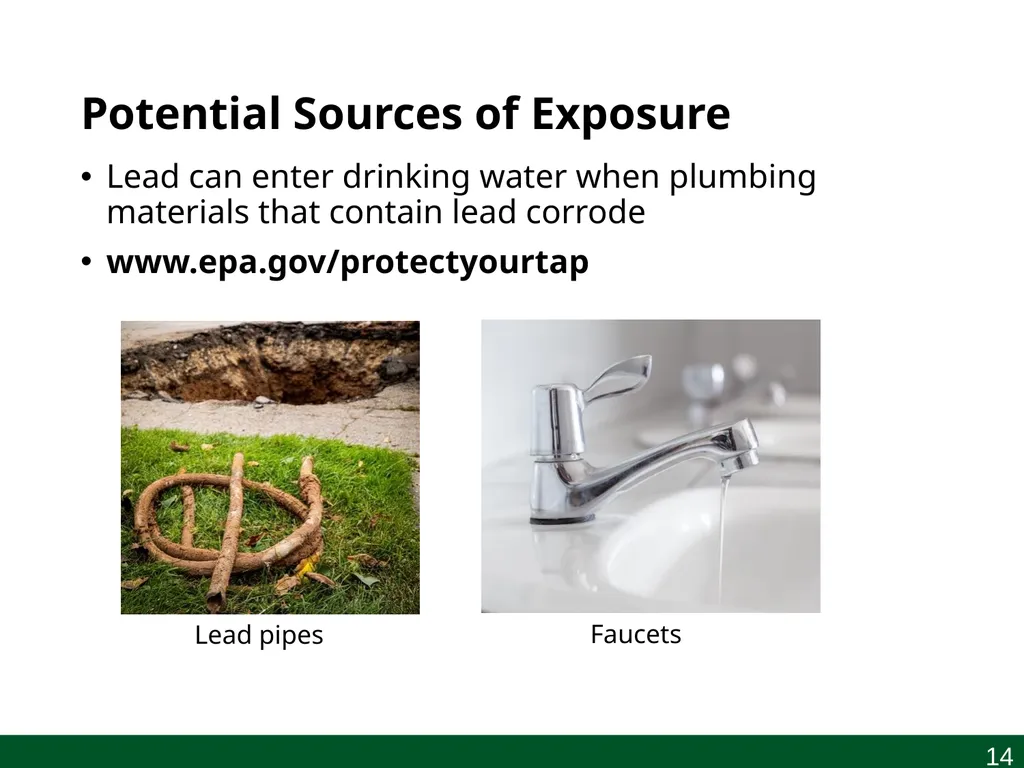 Potential Sources of Exposure

• Lead can enter drinking water when plumbing materials that contain lead corrode

• www.epa.gov/protectyourtap

Lead pipes

Faucets

14